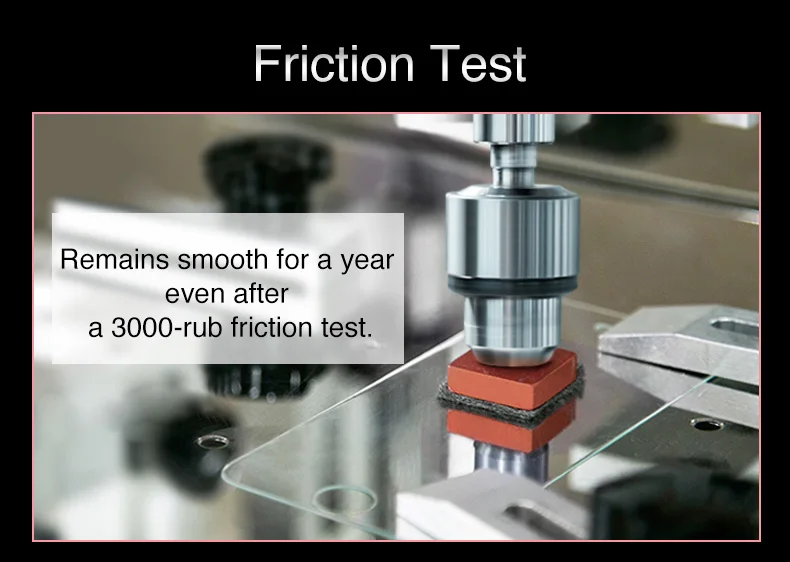 Friction Test

Remains smooth for a year even after a 3000-rub friction test.